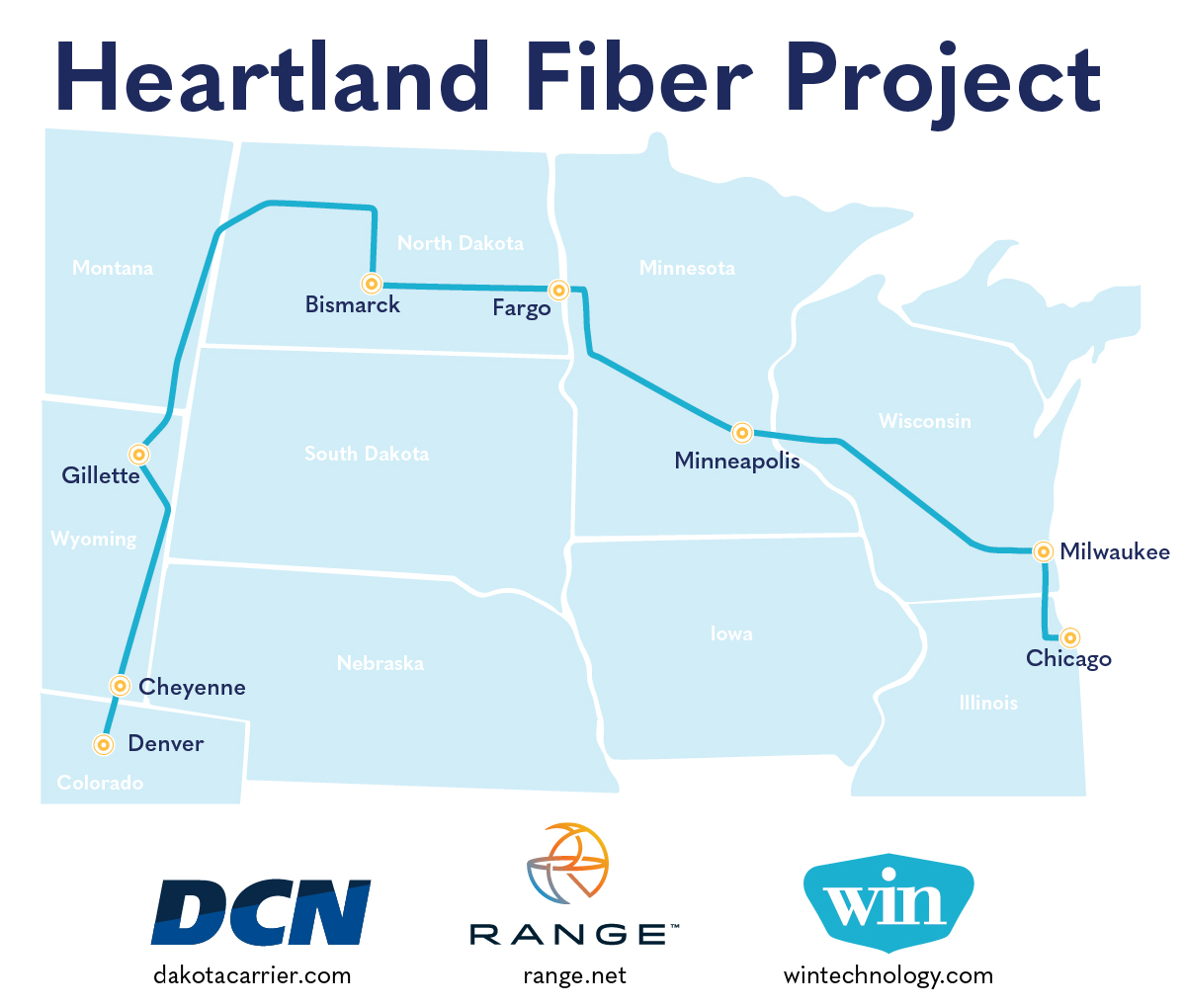 Heartland Fiber Project

Montana

North Dakota

Minnesota

Bismarck

Fargo

Wisconsin

South Dakota

Gillette

Minneapolis

Wyoming

Milwaukee

Iowa

Nebraska

Chicago

Cheyenne

Illinois

Denver

Colorado

DCN
dakotacarrier.com

RANGE™
range.net

win
wintechnology.com